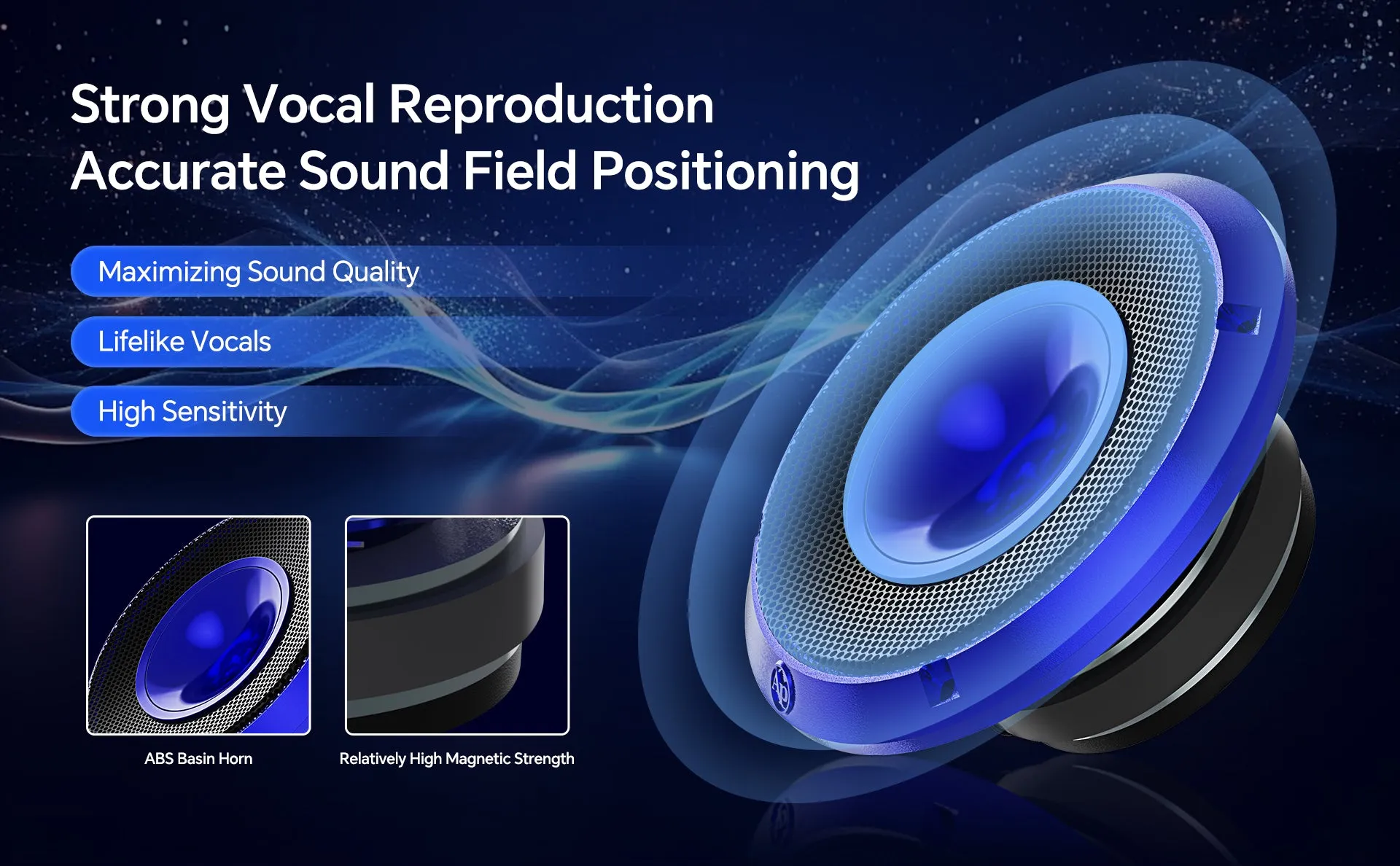 Strong Vocal Reproduction
Accurate Sound Field Positioning

Maximizing Sound Quality

Lifelike Vocals

High Sensitivity

ABS Basin Horn

Relatively High Magnetic Strength